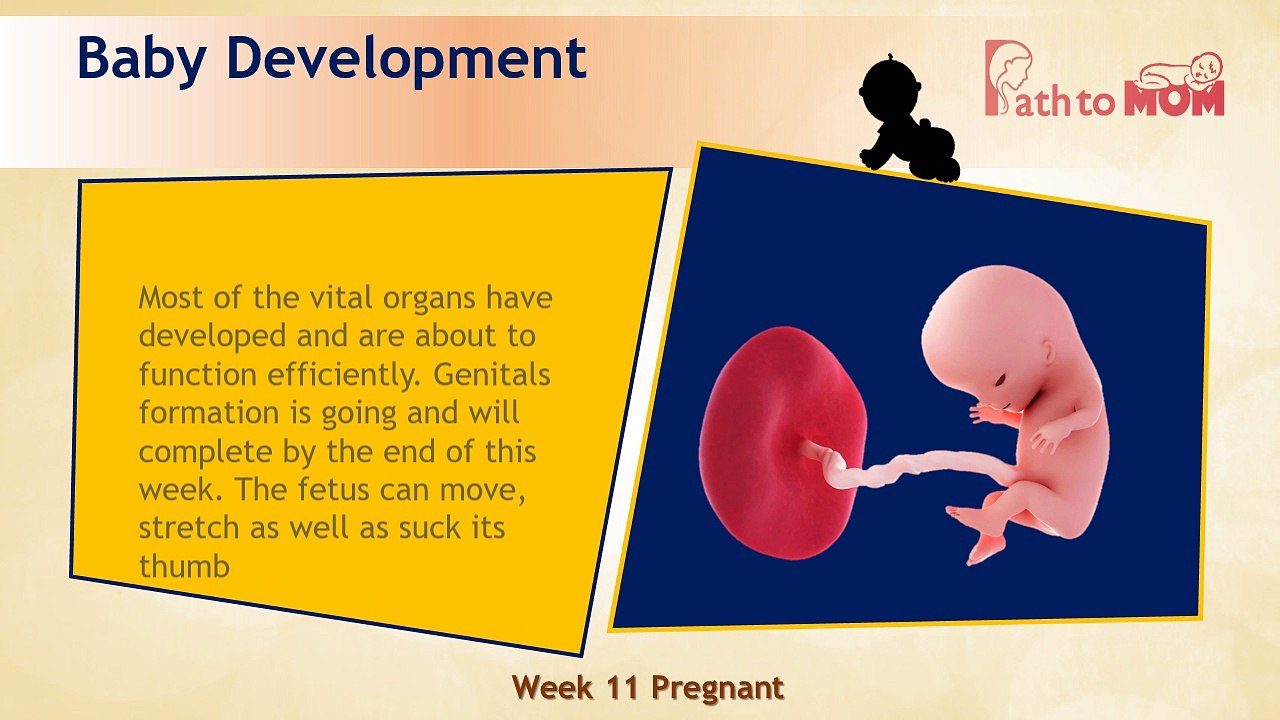 Baby Development

Path to MOM

Most of the vital organs have developed and are about to function efficiently. Genitals formation is going and will complete by the end of this week. The fetus can move, stretch as well as suck its thumb

Week 11 Pregnant